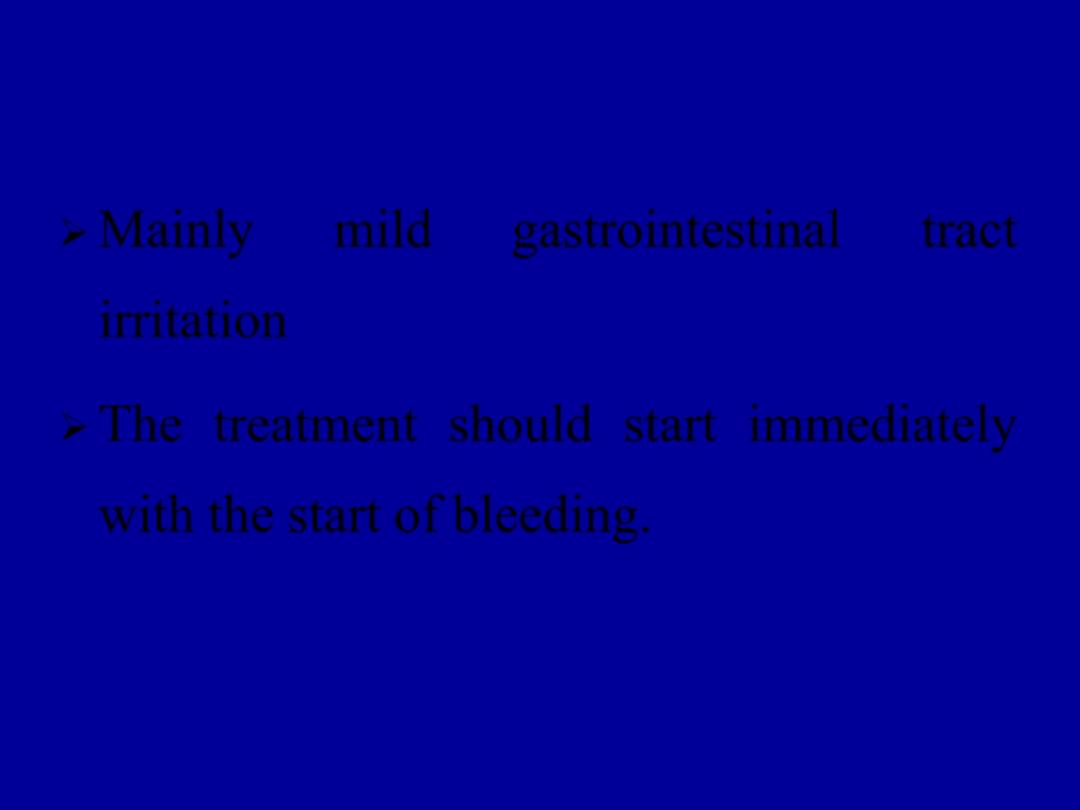 ➢ Mainly mild gastrointestinal tract irritation

➢ The treatment should start immediately with the start of bleeding.